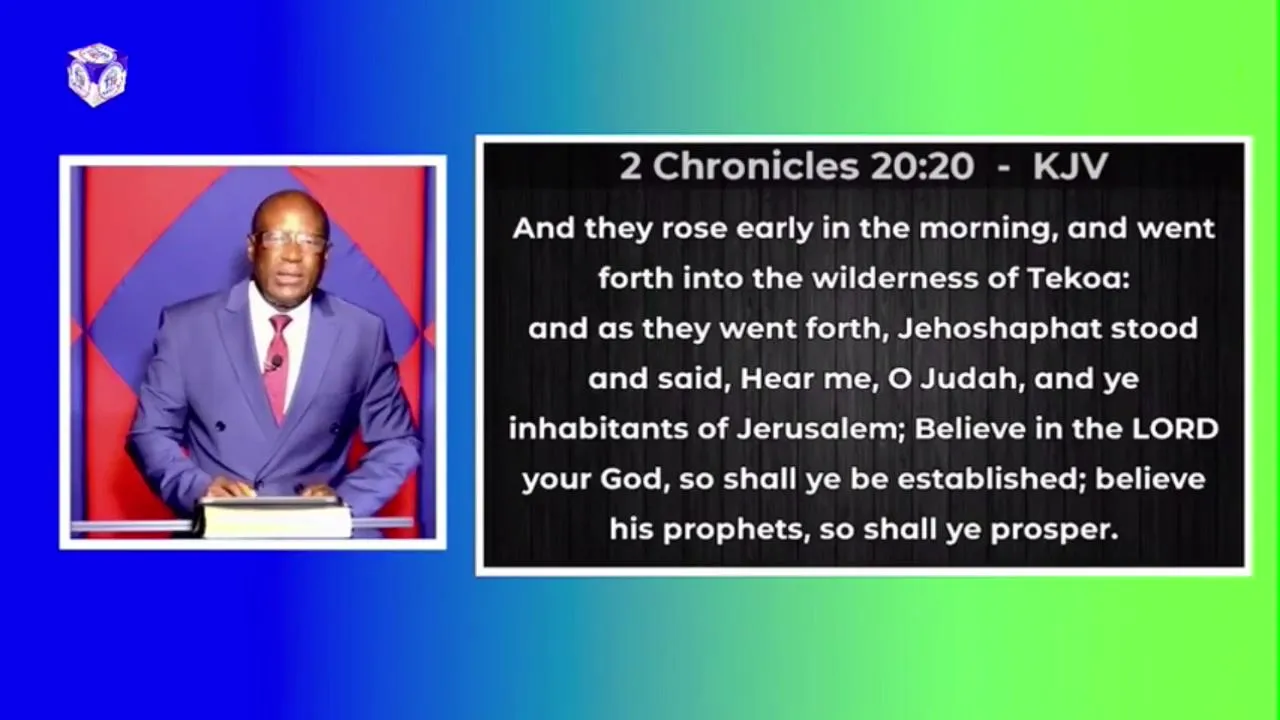 2 Chronicles 20:20 - KJV

And they rose early in the morning, and went forth into the wilderness of Tekoa: and as they went forth, Jehoshaphat stood and said, Hear me, O Judah, and ye inhabitants of Jerusalem; Believe in the LORD your God, so shall ye be established; believe his prophets, so shall ye prosper.